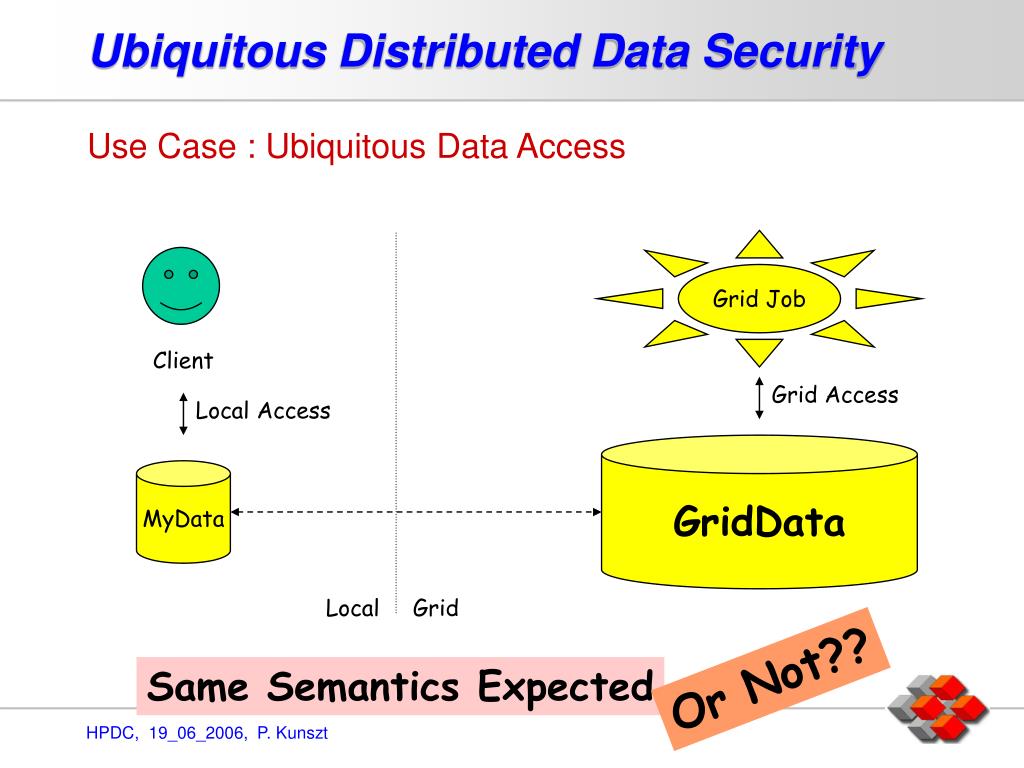 Ubiquitous Distributed Data Security

Use Case : Ubiquitous Data Access

Client

Local Access

MyData

Grid Job

Grid Access

GridData

Local

Grid

Same Semantics Expected

Or Not??

HPDC, 19_06_2006, P. Kunszt